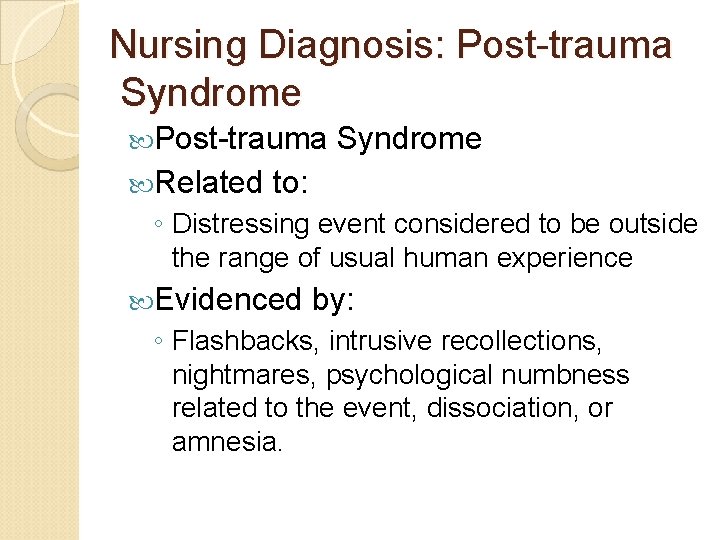 Nursing Diagnosis: Post-trauma Syndrome

Post-trauma Syndrome

Related to:

◦ Distressing event considered to be outside the range of usual human experience

Evidenced by:

◦ Flashbacks, intrusive recollections, nightmares, psychological numbness related to the event, dissociation, or amnesia.